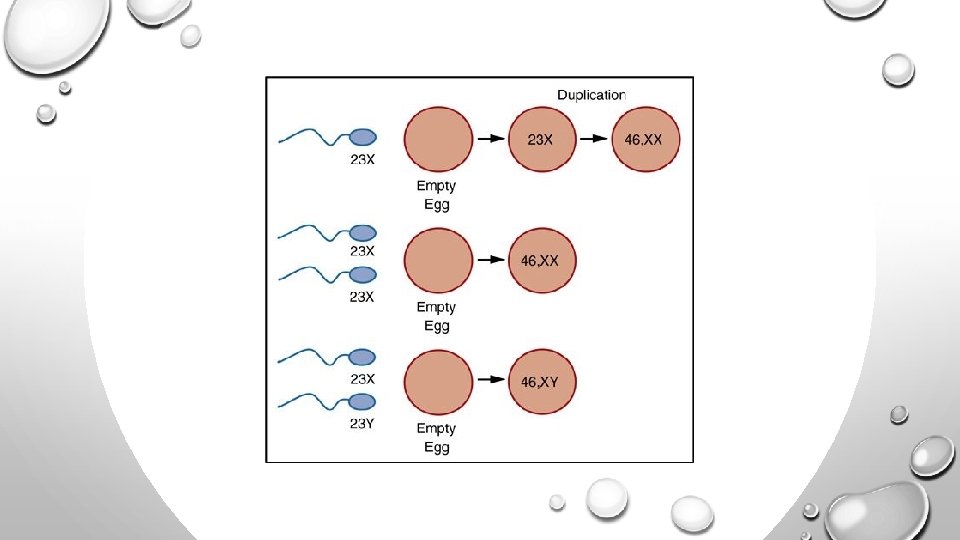 Duplication

23X

Empty Egg

23X

46,XX

23X

23X

Empty Egg

46,XX

23X

23Y

Empty Egg

46,XY